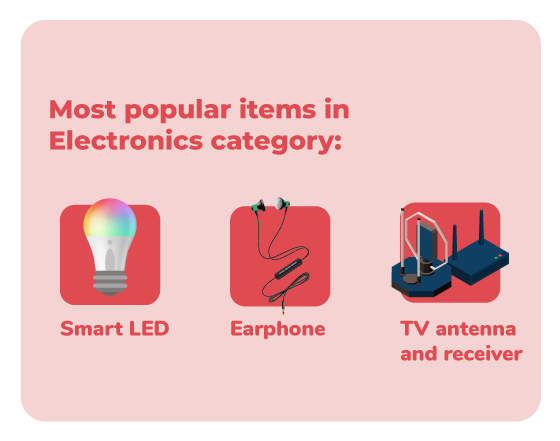 Most popular items in Electronics category:

Smart LED

Earphone

TV antenna and receiver